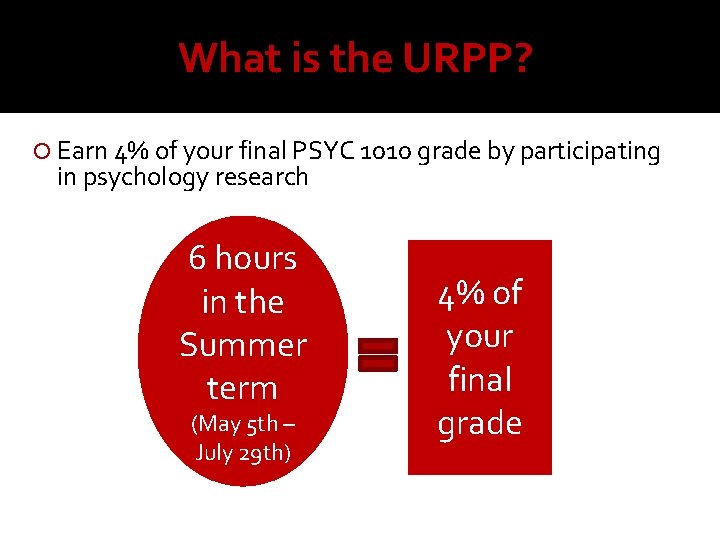 What is the URPP?

Earn 4% of your final PSYC 1010 grade by participating in psychology research

6 hours in the Summer term (May 5th – July 29th)

4% of your final grade